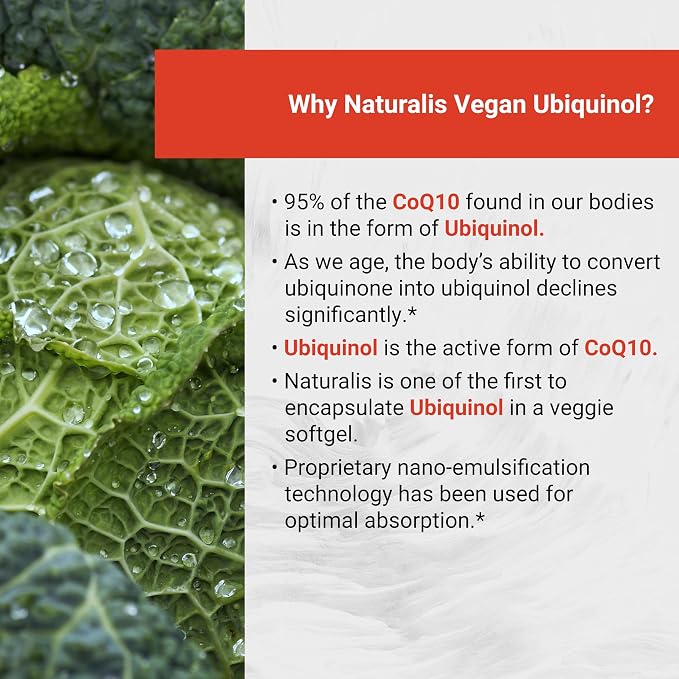 Why Naturalis Vegan Ubiquinol?

• 95% of the CoQ10 found in our bodies is in the form of Ubiquinol.

• As we age, the body's ability to convert ubiquinone into ubiquinol declines significantly.*

• Ubiquinol is the active form of CoQ10.

• Naturalis is one of the first to encapsulate Ubiquinol in a veggie softgel.

• Proprietary nano-emulsification technology has been used for optimal absorption.*